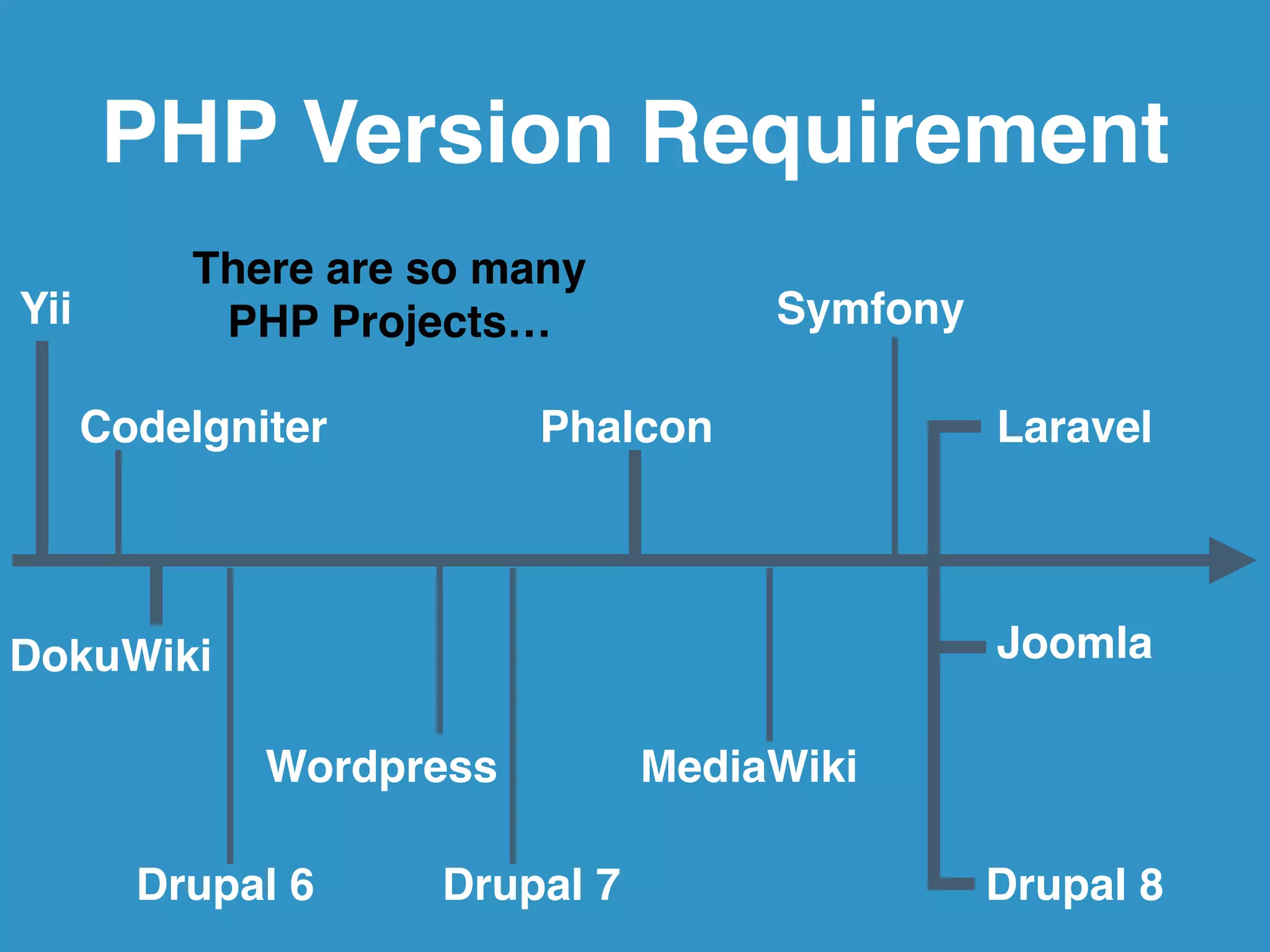 PHP Version Requirement

There are so many PHP Projects…

Yii

Symfony

CodeIgniter

Phalcon

Laravel

DokuWiki

Joomla

Wordpress

MediaWiki

Drupal 6

Drupal 7

Drupal 8